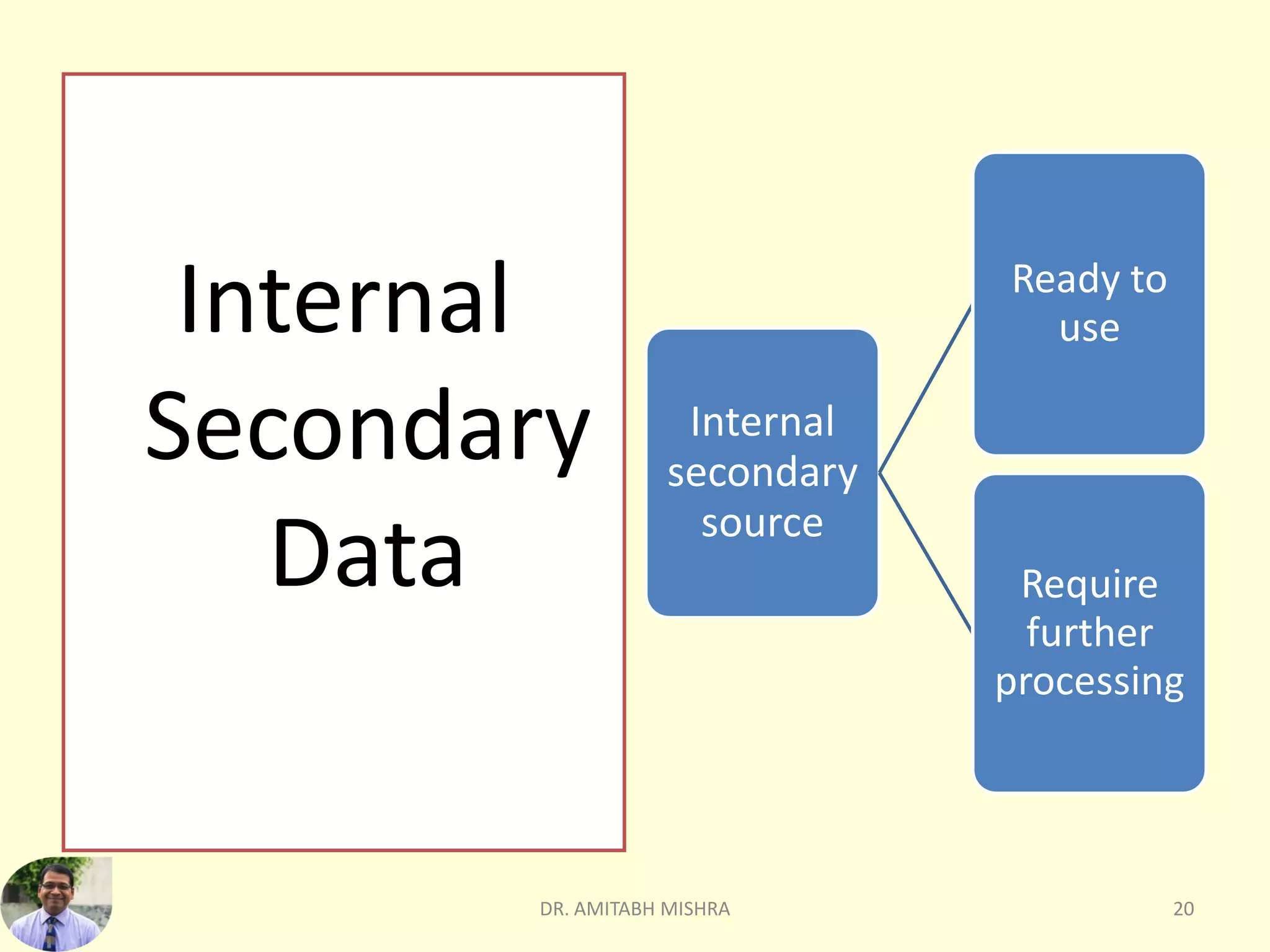 Internal Secondary Data

Internal secondary source

Ready to use

Require further processing

DR. AMITABH MISHRA

20